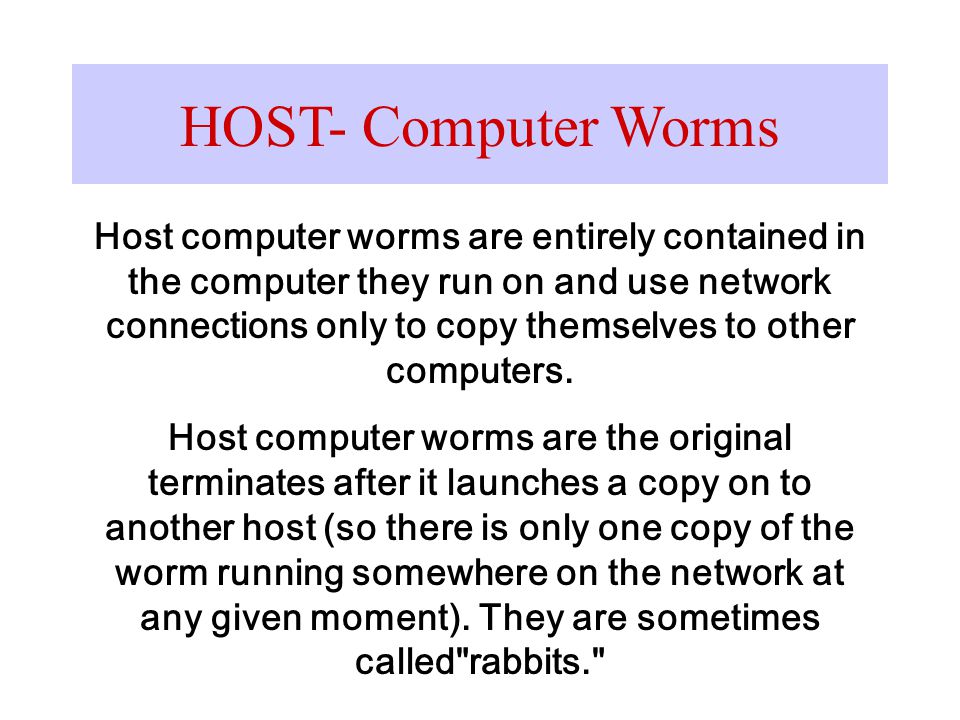 HOST- Computer Worms

Host computer worms are entirely contained in the computer they run on and use network connections only to copy themselves to other computers.

Host computer worms are the original terminates after it launches a copy on to another host (so there is only one copy of the worm running somewhere on the network at any given moment). They are sometimes called"rabbits."